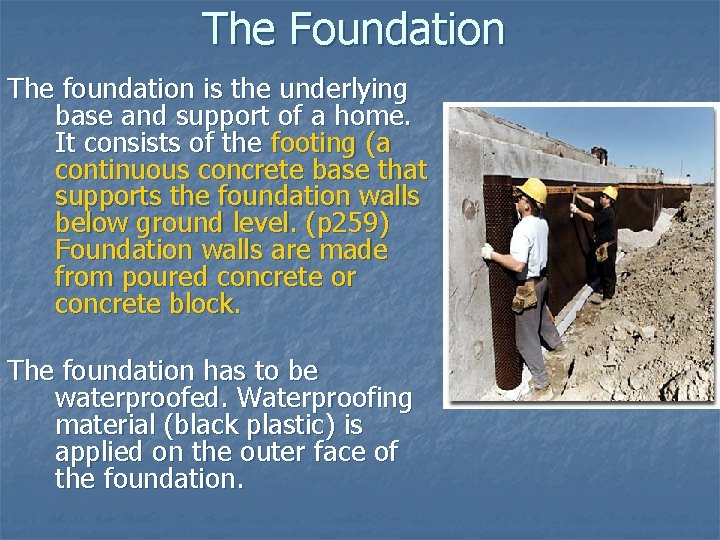 The Foundation

The foundation is the underlying base and support of a home. It consists of the footing (a continuous concrete base that supports the foundation walls below ground level. (p259) Foundation walls are made from poured concrete or concrete block.

The foundation has to be waterproofed. Waterproofing material (black plastic) is applied on the outer face of the foundation.